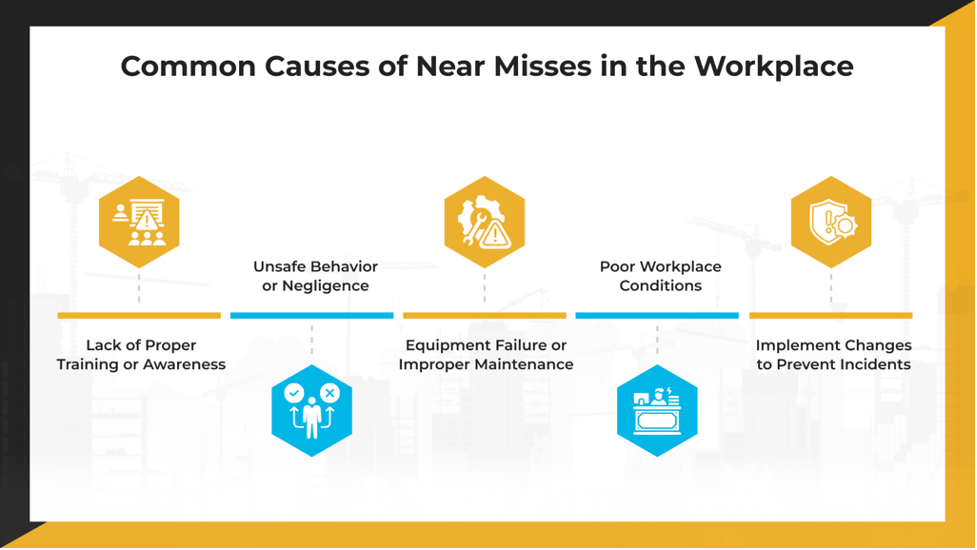 Common Causes of Near Misses in the Workplace

Lack of Proper Training or Awareness

Unsafe Behavior or Negligence

Equipment Failure or Improper Maintenance

Poor Workplace Conditions

Implement Changes to Prevent Incidents